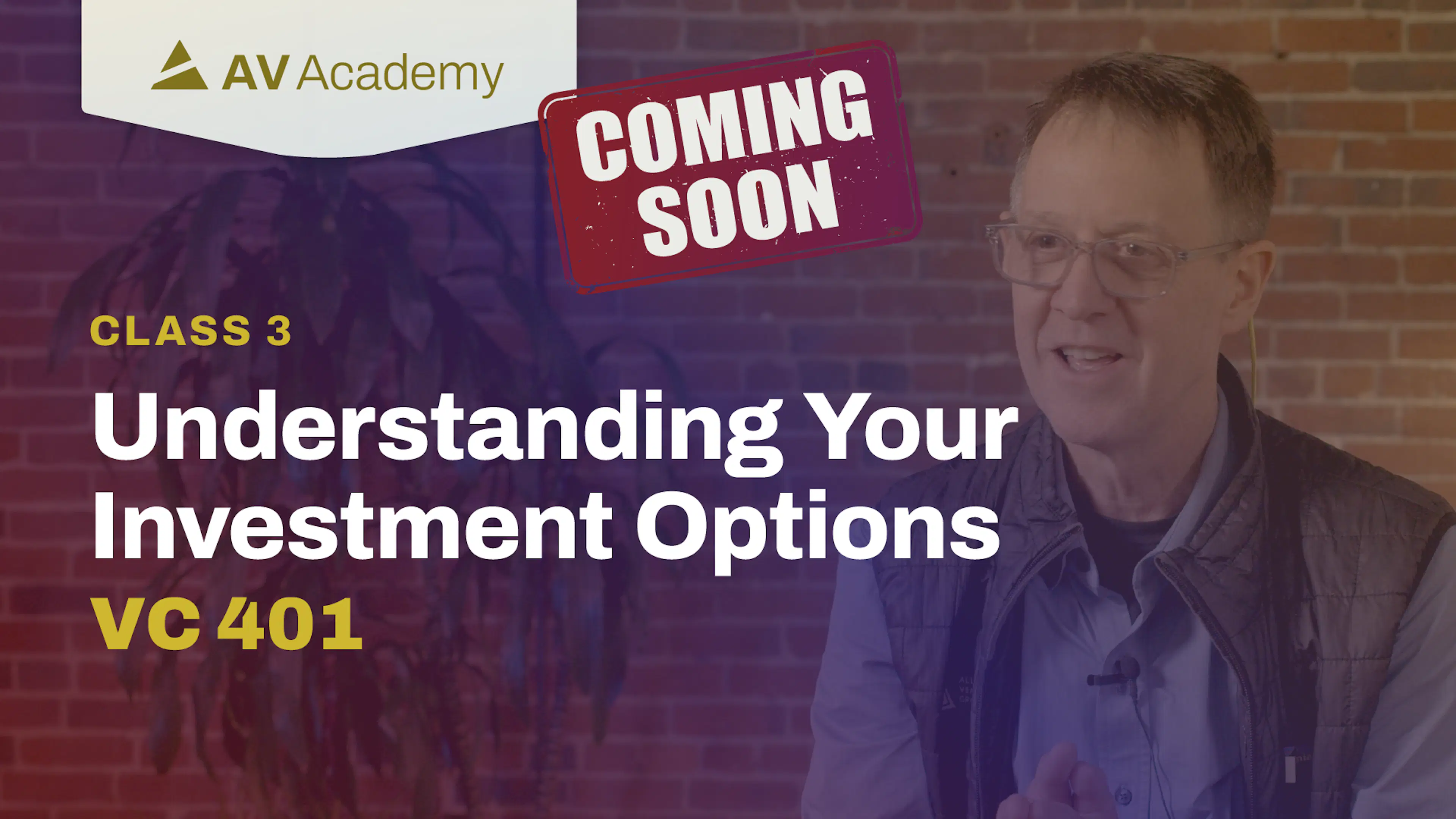 AV Academy

COMING SOON

CLASS 3

Understanding Your Investment Options

VC 401